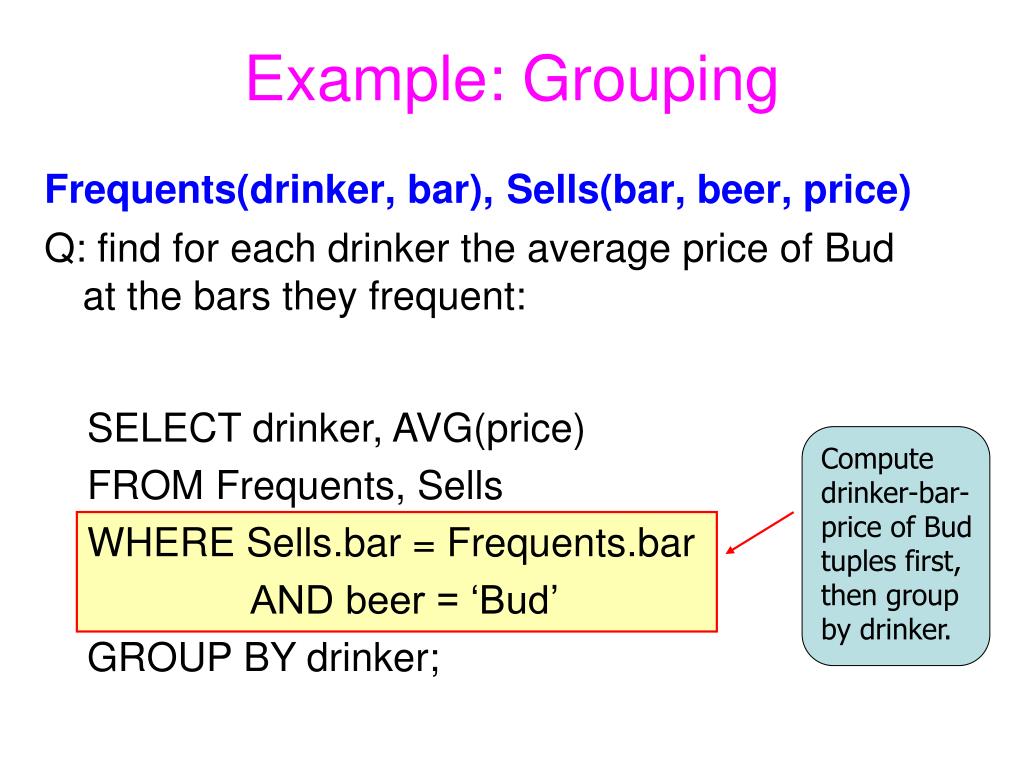 Example: Grouping

Frequents(drinker, bar), Sells(bar, beer, price)

Q: find for each drinker the average price of Bud at the bars they frequent:

SELECT drinker, AVG(price)
FROM Frequents, Sells
WHERE Sells.bar = Frequents.bar
AND beer = ‘Bud’
GROUP BY drinker;

Compute drinker-bar-price of Bud tuples first, then group by drinker.